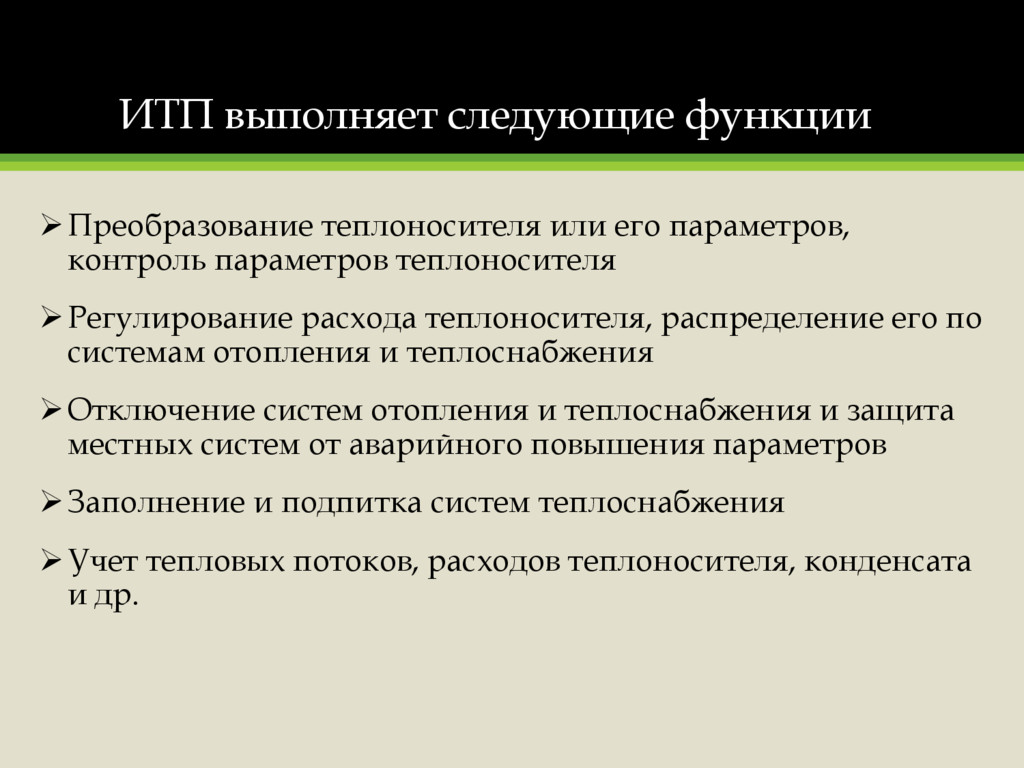 ИТП выполняет следующие функции

➢ Преобразование теплоносителя или его параметров, контроль параметров теплоносителя

➢ Регулирование расхода теплоносителя, распределение его по системам отопления и теплоснабжения

➢ Отключение систем отопления и теплоснабжения и защита местных систем от аварийного повышения параметров

➢ Заполнение и подпитка систем теплоснабжения

➢ Учет тепловых потоков, расходов теплоносителя, конденсата и др.